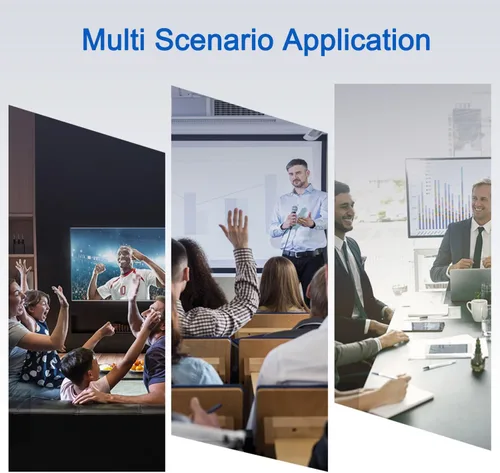 Multi Scenario Application